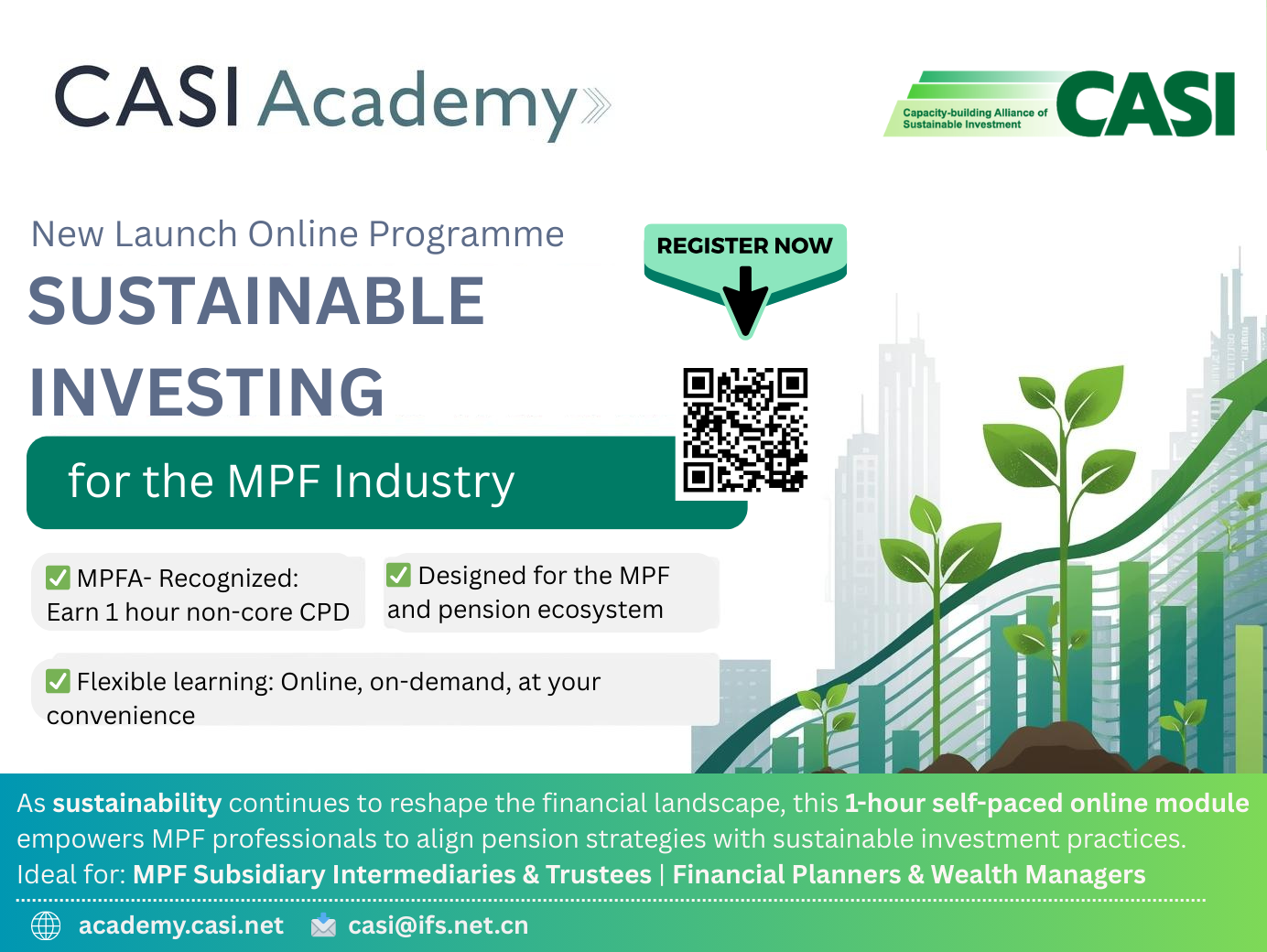 CASI Academy

Capacity-building Alliance of Sustainable Investment CASI

New Launch Online Programme
SUSTAINABLE INVESTING
for the MPF Industry

REGISTER NOW

MPFA- Recognized: Earn 1 hour non-core CPD

Designed for the MPF and pension ecosystem

Flexible learning: Online, on-demand, at your convenience

As sustainability continues to reshape the financial landscape, this 1-hour self-paced online module empowers MPF professionals to align pension strategies with sustainable investment practices.
Ideal for: MPF Subsidiary Intermediaries & Trustees | Financial Planners & Wealth Managers

academy.casi.net casi@ifs.net.cn